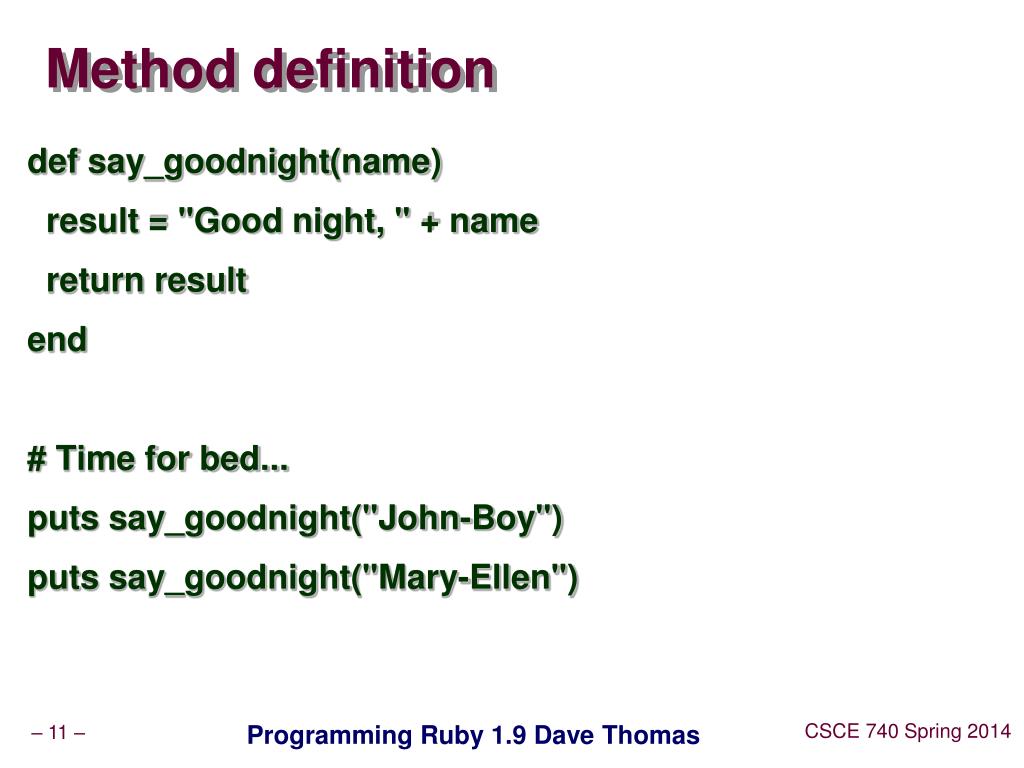 Method definition

def say_goodnight(name)
  result = "Good night, " + name
  return result
end

# Time for bed...
puts say_goodnight("John-Boy")
puts say_goodnight("Mary-Ellen")

– 11 –

Programming Ruby 1.9 Dave Thomas

CSCE 740 Spring 2014